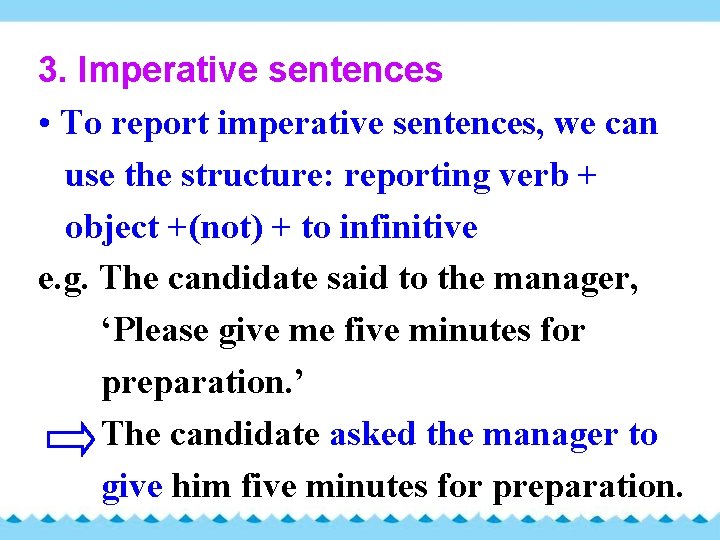 3. Imperative sentences

• To report imperative sentences, we can use the structure: reporting verb + object +(not) + to infinitive

e.g. The candidate said to the manager, ‘Please give me five minutes for preparation.’

The candidate asked the manager to give him five minutes for preparation.